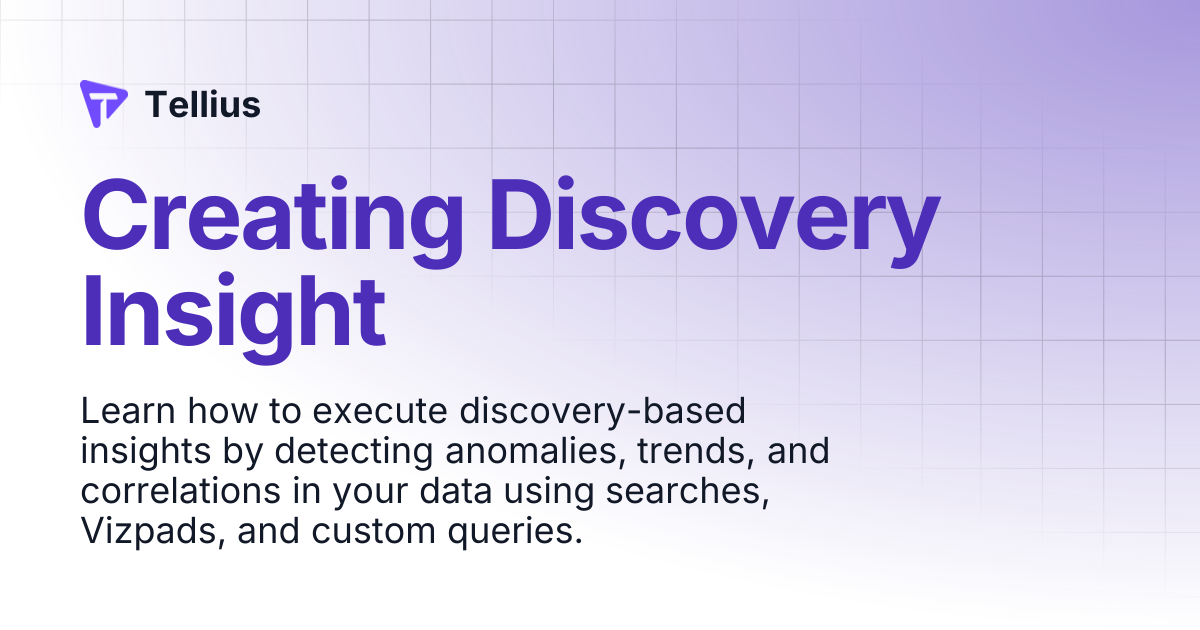 Tellius

Creating Discovery Insight

Learn how to execute discovery-based insights by detecting anomalies, trends, and correlations in your data using searches, Vizpads, and custom queries.